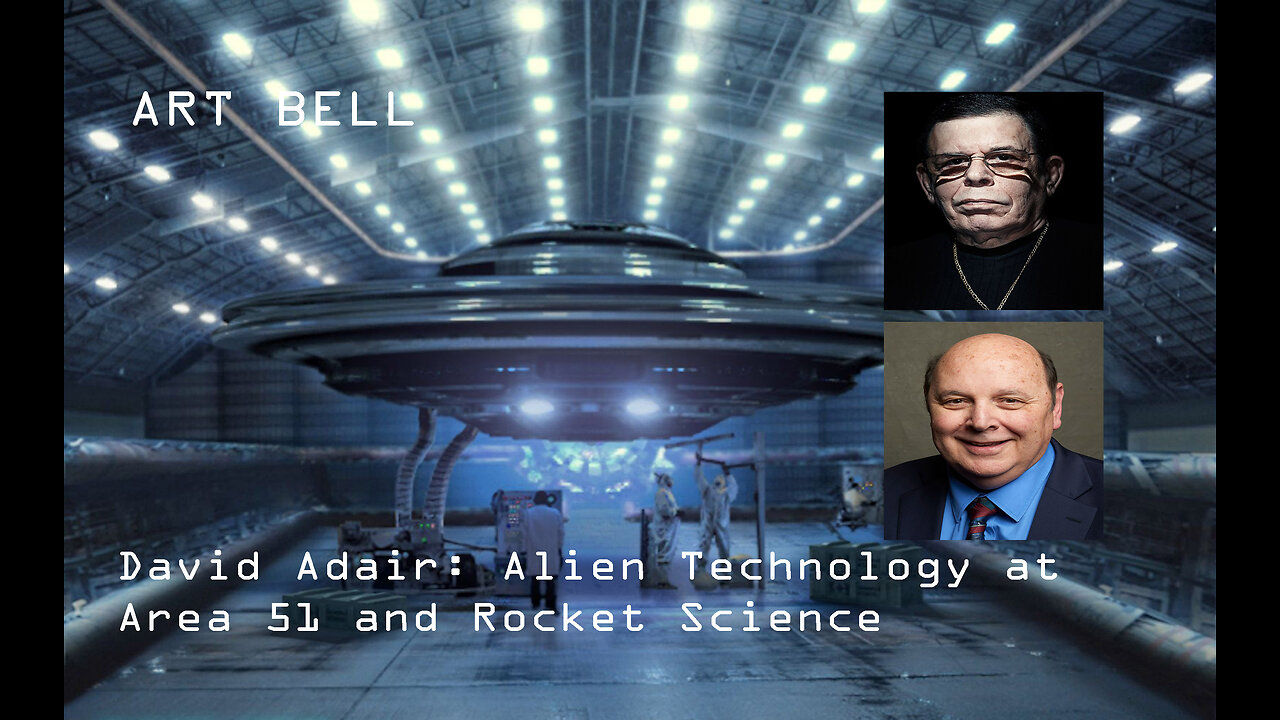 ART BELL

David Adair: Alien Technology at Area 51 and Rocket Science